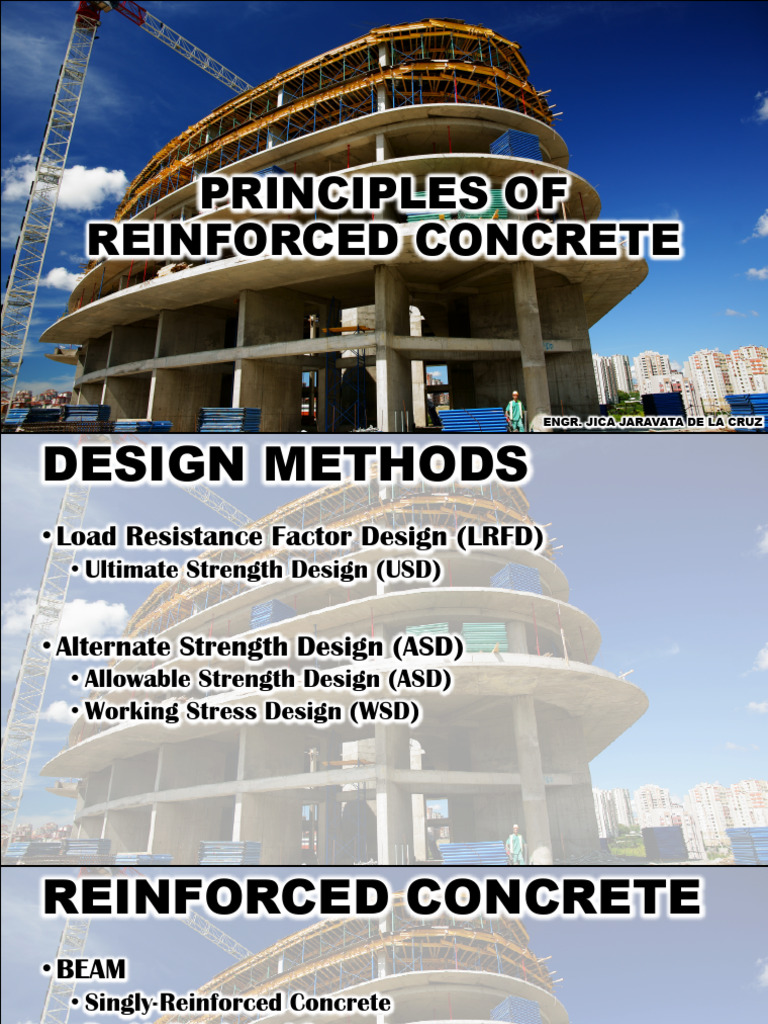 PRINCIPLES OF REINFORCED CONCRETE

ENGR. JICA JARAVATA DE LA CRUZ

DESIGN METHODS

• Load Resistance Factor Design (LRFD)
• Ultimate Strength Design (USD)

• Alternate Strength Design (ASD)
• Allowable Strength Design (ASD)
• Working Stress Design (WSD)

REINFORCED CONCRETE

• BEAM
• Singly-Reinforced Concrete